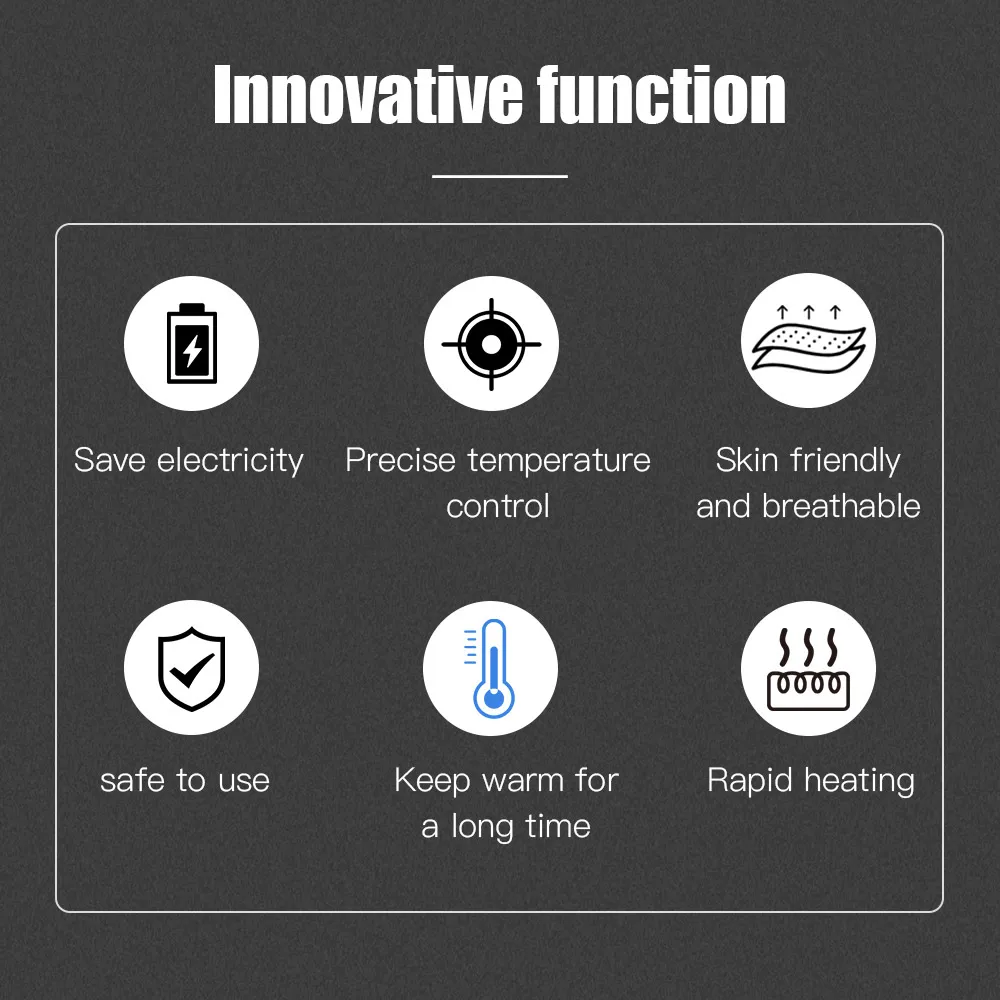 Innovative function

Save electricity

Precise temperature control

Skin friendly and breathable

safe to use

Keep warm for a long time

Rapid heating